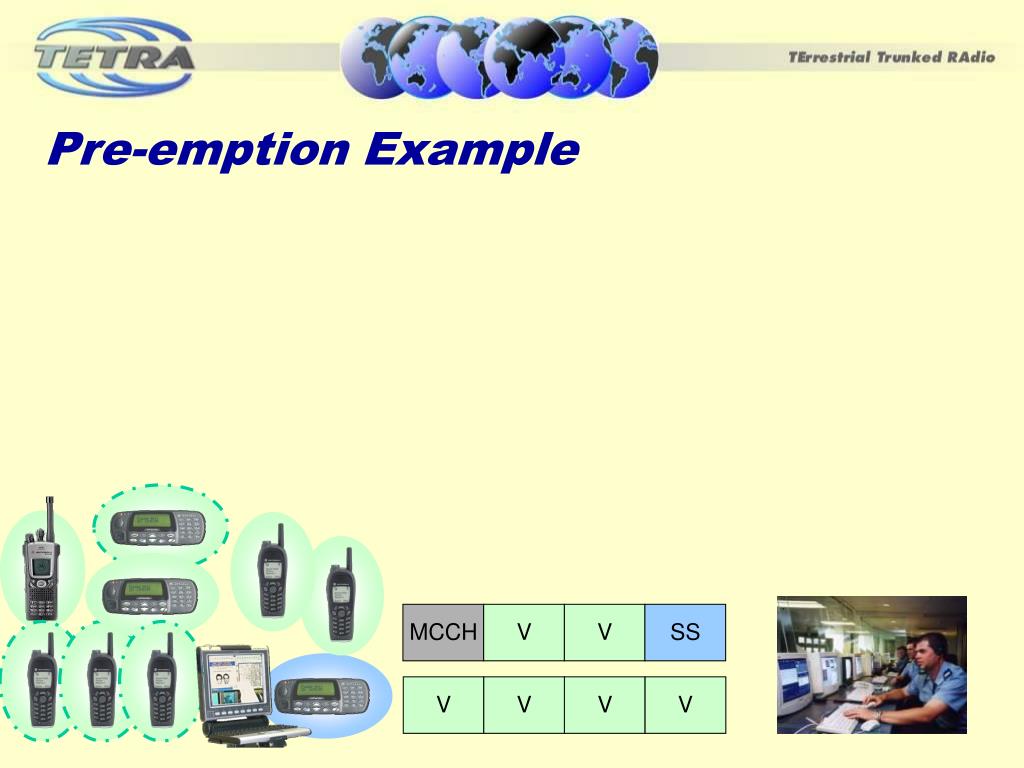 TETRA

TErrestrial Trunked RAdio

Pre-emption Example

| MCCH | V | V | SS |
|---|---|---|---|

| V | V | V | V |
|---|---|---|---|